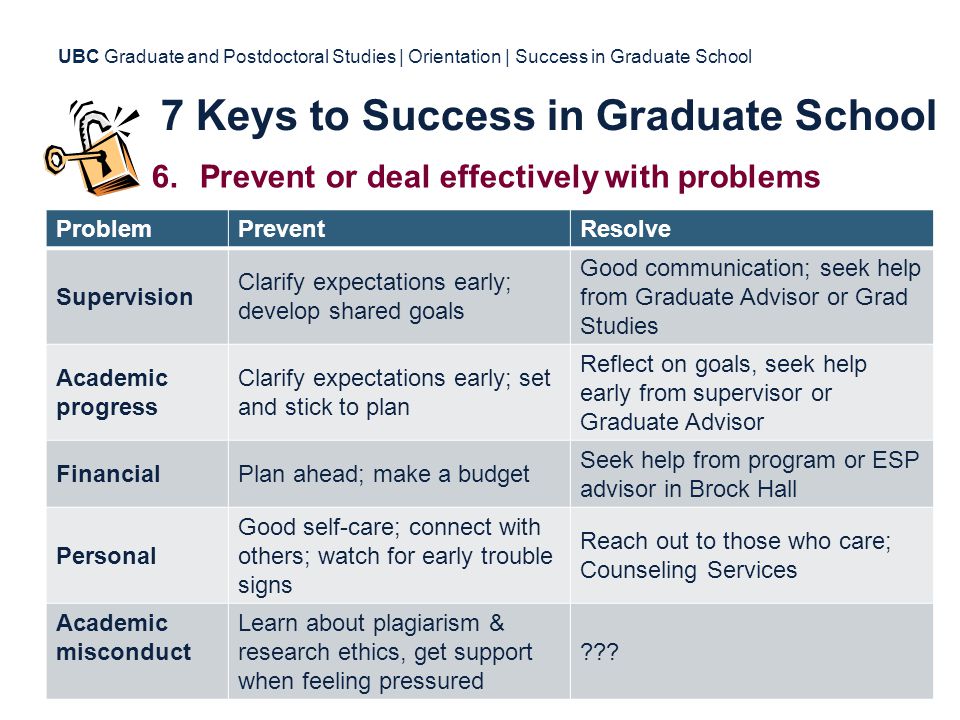 UBC Graduate and Postdoctoral Studies | Orientation | Success in Graduate School

7 Keys to Success in Graduate School

6. Prevent or deal effectively with problems

| Problem | Prevent | Resolve |
|---|---|---|
| Supervision | Clarify expectations early; develop shared goals | Good communication; seek help from Graduate Advisor or Grad Studies |
| Academic progress | Clarify expectations early; set and stick to plan | Reflect on goals, seek help early from supervisor or Graduate Advisor |
| Financial | Plan ahead; make a budget | Seek help from program or ESP advisor in Brock Hall |
| Personal | Good self-care; connect with others; watch for early trouble signs | Reach out to those who care; Counseling Services |
| Academic misconduct | Learn about plagiarism & research ethics, get support when feeling pressured | ??? |